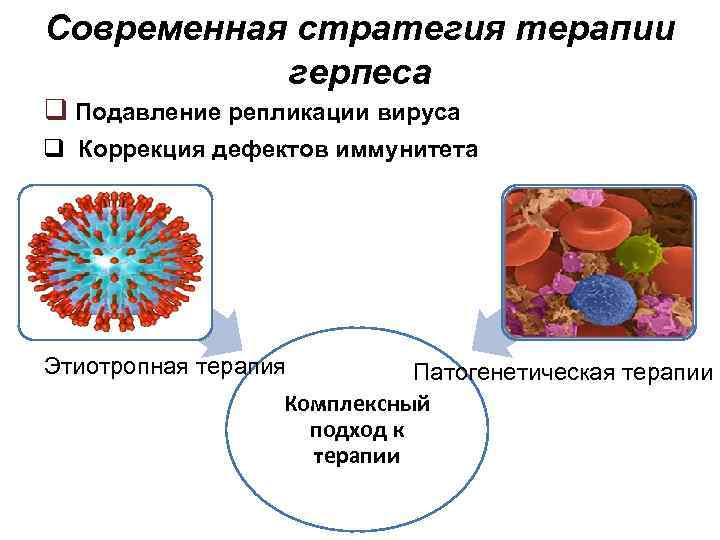 Современная стратегия терапии герпеса

❑ Подавление репликации вируса

❑ Коррекция дефектов иммунитета

Этиотропная терапия

Патогенетическая терапии

Комплексный подход к терапии